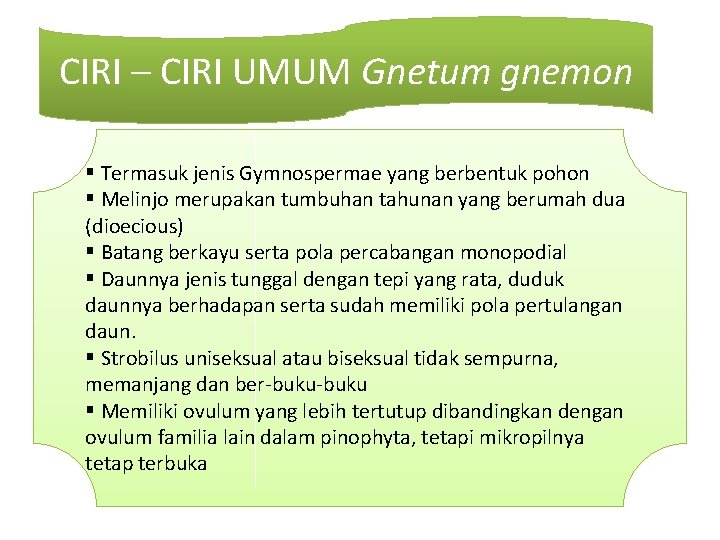 CIRI – CIRI UMUM Gnetum gnemon

▪ Termasuk jenis Gymnospermae yang berbentuk pohon
▪ Melinjo merupakan tumbuhan tahunan yang berumah dua (dioecious)
▪ Batang berkayu serta pola percabangan monopodial
▪ Daunnya jenis tunggal dengan tepi yang rata, duduk daunnya berhadapan serta sudah memiliki pola pertulangan daun.
▪ Strobilus uniseksual atau biseksual tidak sempurna, memanjang dan ber-buku-buku
▪ Memiliki ovulum yang lebih tertutup dibandingkan dengan ovulum familia lain dalam pinophyta, tetapi mikropilnya tetap terbuka